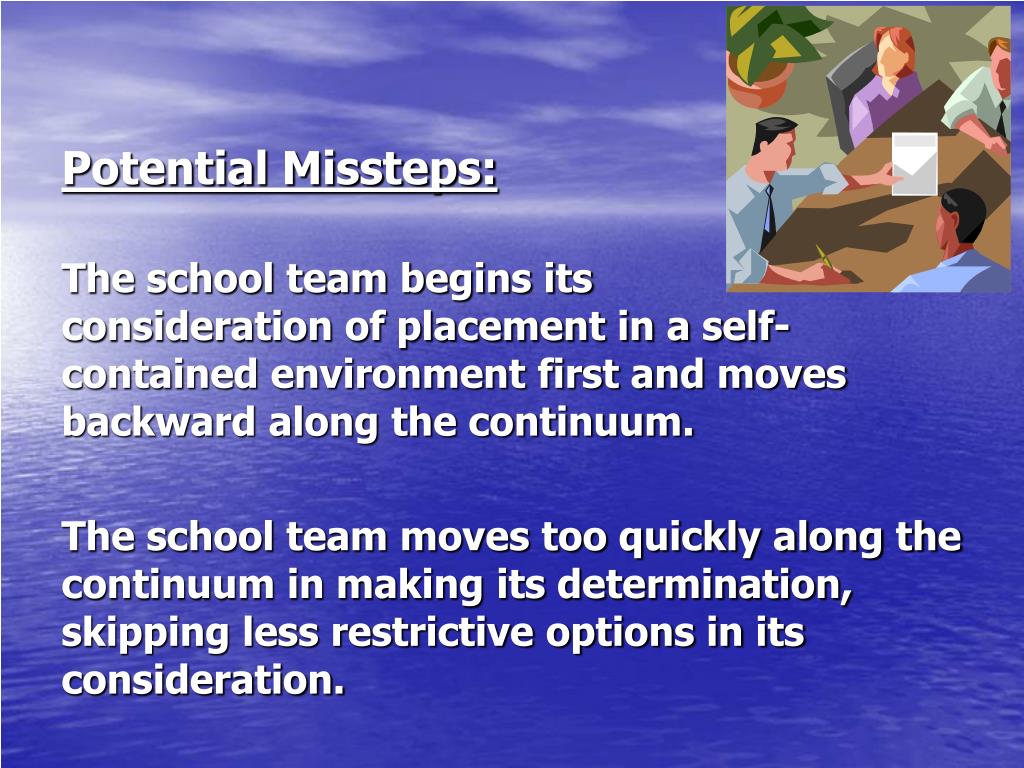 Potential Missteps:

The school team begins its consideration of placement in a self-contained environment first and moves backward along the continuum.

The school team moves too quickly along the continuum in making its determination, skipping less restrictive options in its consideration.